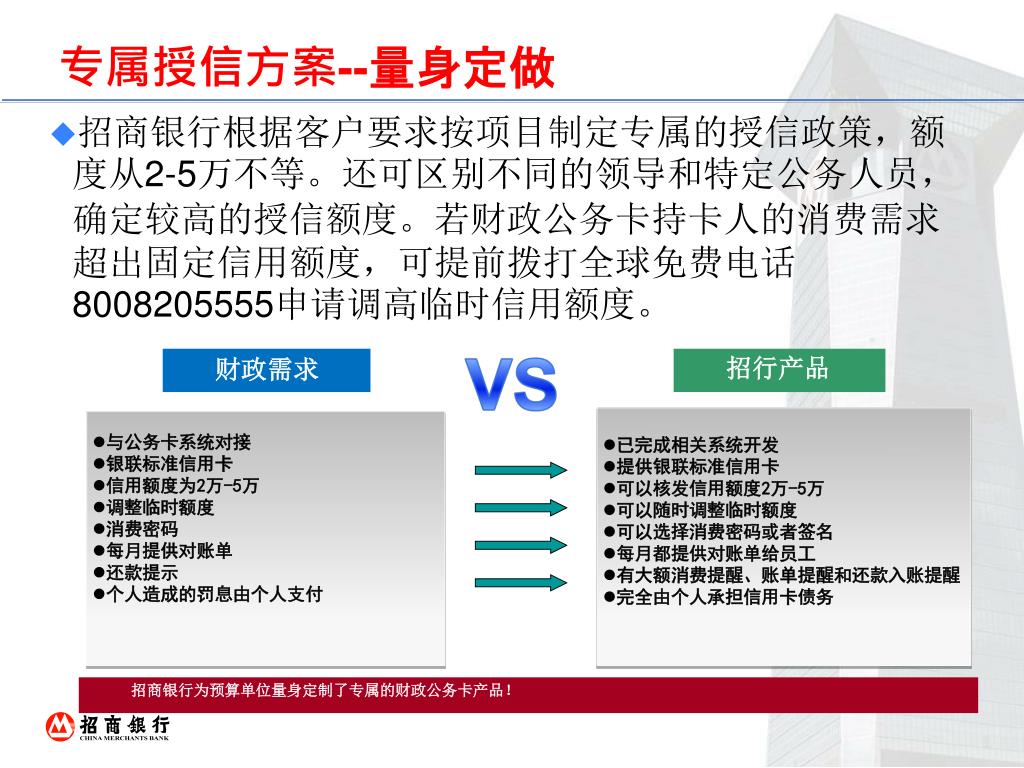 专属授信方案--量身定做

◆招商银行根据客户要求按项目制定专属的授信政策，额度从2-5万不等。还可区别不同的领导和特定公务人员，确定较高的授信额度。若财政公务卡持卡人的消费需求超出固定信用额度，可提前拨打全球免费电话8008205555申请调高临时信用额度。

财政需求

VS

招行产品

●与公务卡系统对接
●银联标准信用卡
●信用额度为2万-5万
●调整临时额度
●消费密码
●每月提供对账单
●还款提示
●个人造成的罚息由个人支付

●已完成相关系统开发
●提供银联标准信用卡
●可以核发信用额度2万-5万
●可以随时调整临时额度
●可以选择消费密码或者签名
●每月都提供对账单给员工
●有大额消费提醒、账单提醒和还款入账提醒
●完全由个人承担信用卡债务

招商银行为预算单位量身定制了专属的财政公务卡产品！

招商银行
CHINA MERCHANTS BANK